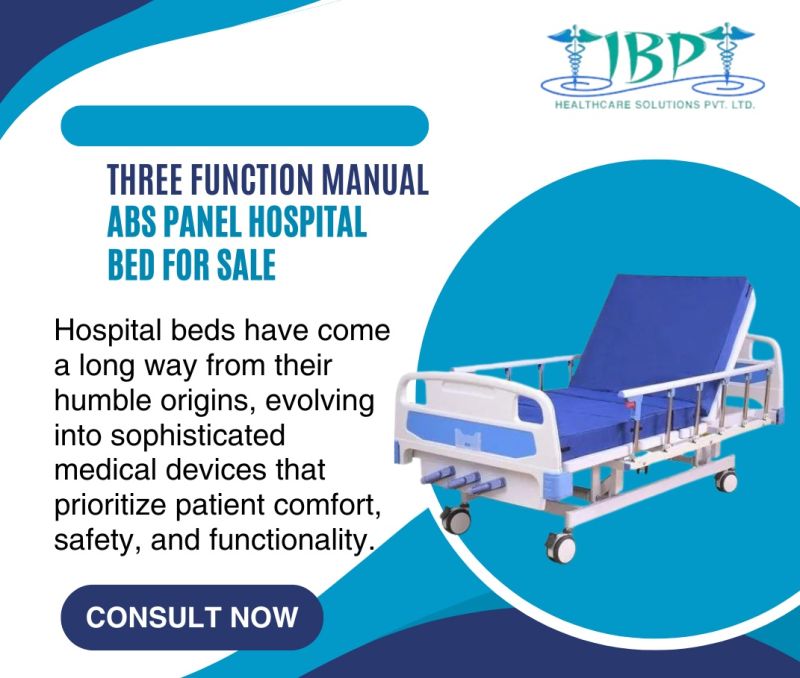 JBP
HEALTHCARE SOLUTIONS PVT. LTD.

THREE FUNCTION MANUAL ABS PANEL HOSPITAL BED FOR SALE

Hospital beds have come a long way from their humble origins, evolving into sophisticated medical devices that prioritize patient comfort, safety, and functionality.

CONSULT NOW